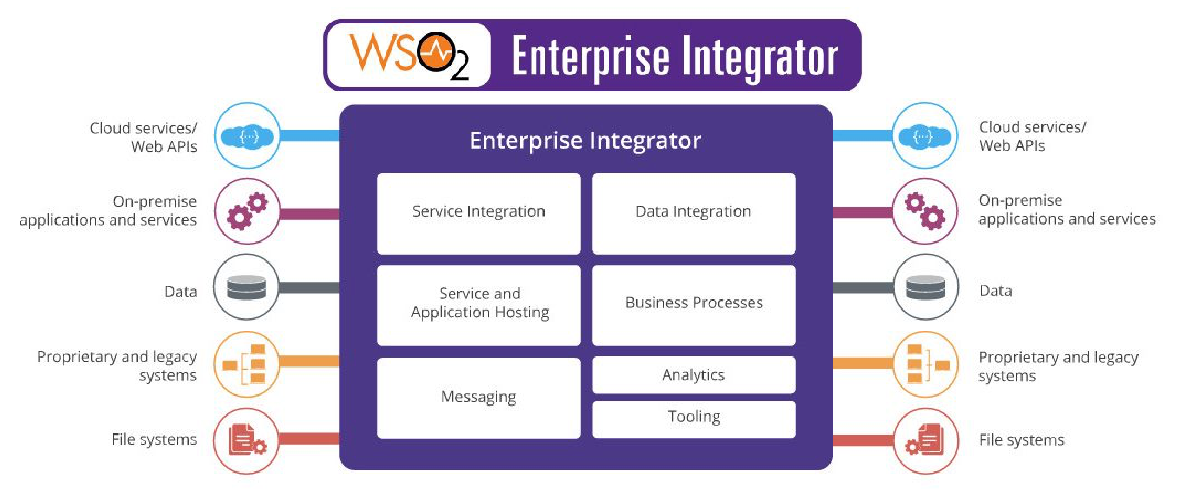 WSO2 Enterprise Integrator

Cloud services/ Web APIs

On-premise applications and services

Data

Proprietary and legacy systems

File systems

Enterprise Integrator

Service Integration

Data Integration

Service and Application Hosting

Business Processes

Messaging

Analytics

Tooling

Cloud services/ Web APIs

On-premise applications and services

Data

Proprietary and legacy systems

File systems